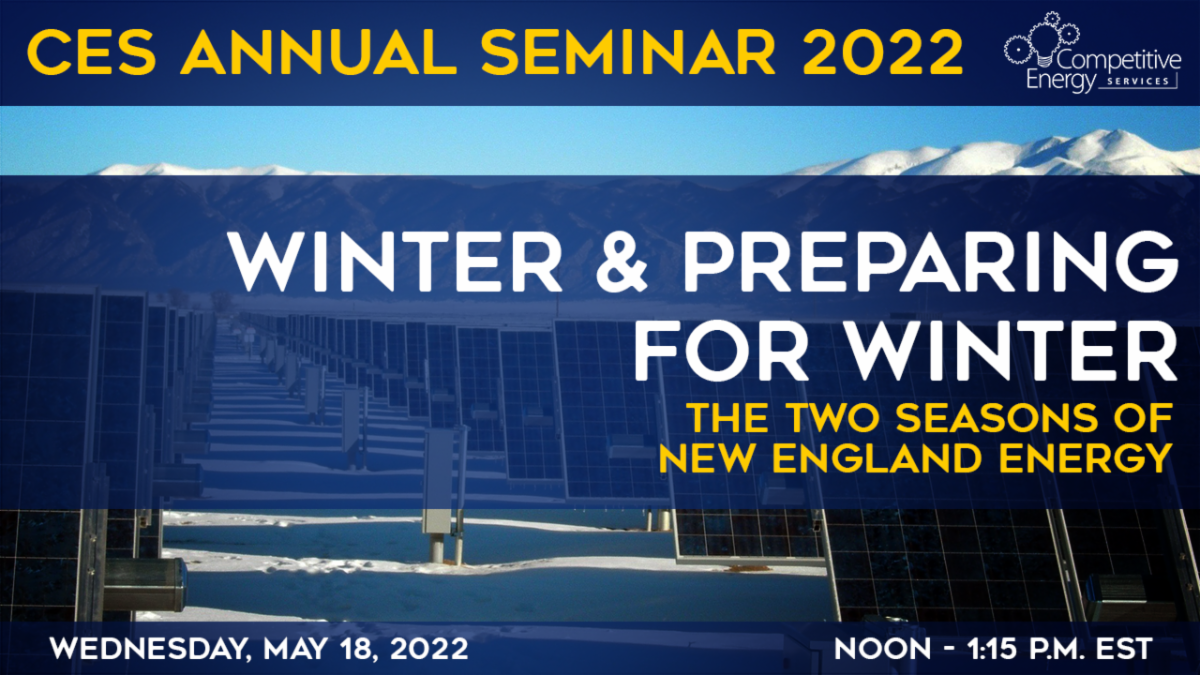 CES ANNUAL SEMINAR 2022

Competitive Energy SERVICES

WINTER & PREPARING FOR WINTER

THE TWO SEASONS OF NEW ENGLAND ENERGY

WEDNESDAY, MAY 18, 2022

NOON - 1:15 P.M. EST